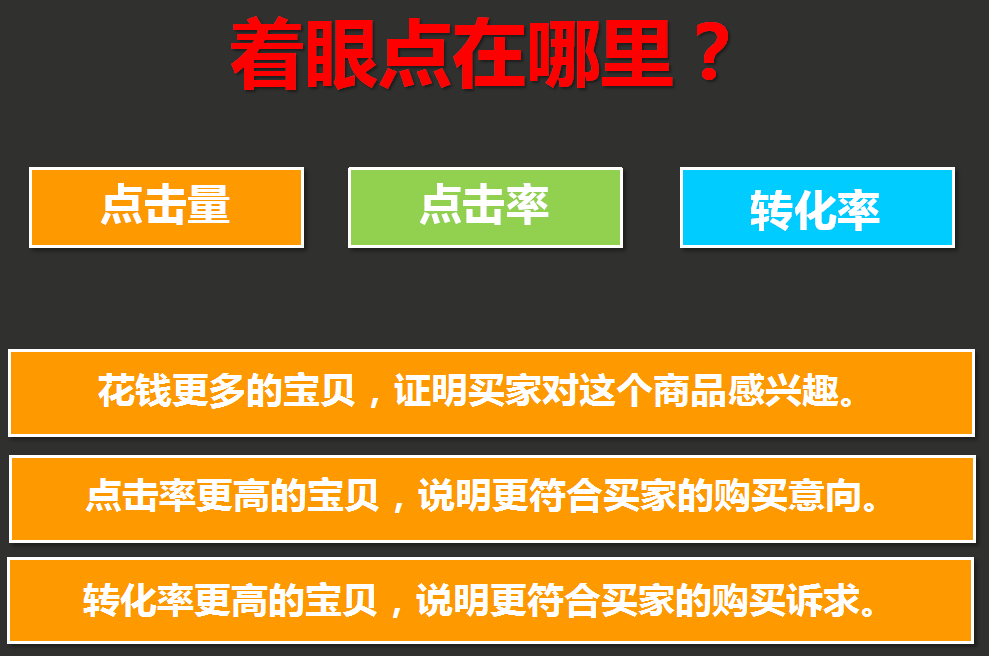 着眼点在哪里？

点击量

点击率

转化率

花钱更多的宝贝，证明买家对这个商品感兴趣。

点击率更高的宝贝，说明更符合买家的购买意向。

转化率更高的宝贝，说明更符合买家的购买诉求。